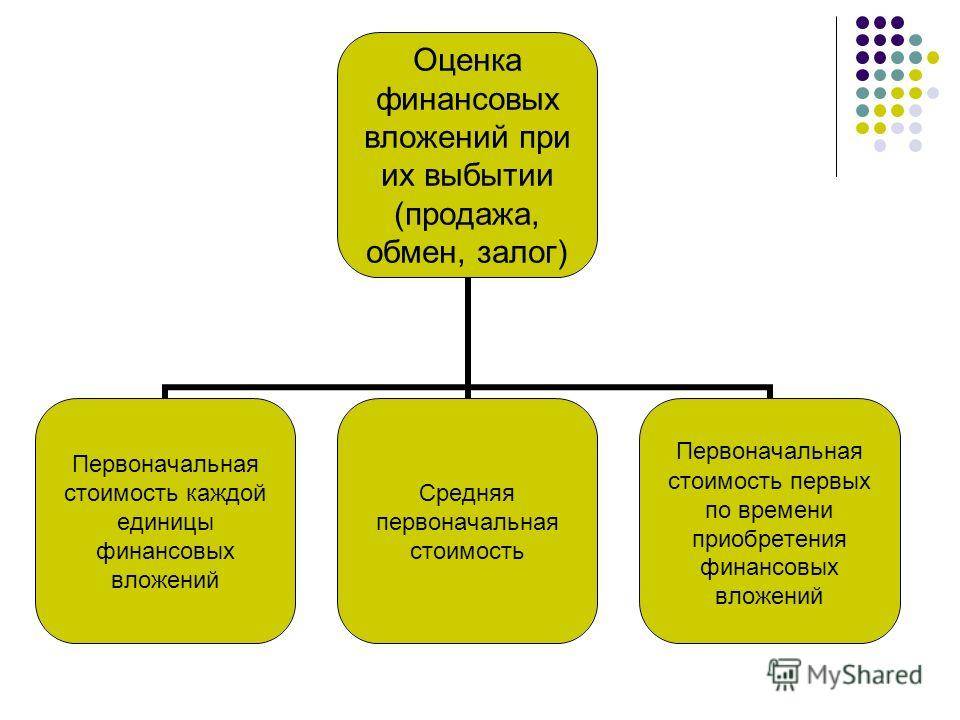 Оценка финансовых вложений при их выбытии (продажа, обмен, залог)

Первоначальная стоимость каждой единицы финансовых вложений

Средняя первоначальная стоимость

Первоначальная стоимость первых по времени приобретения финансовых вложений

MyShared